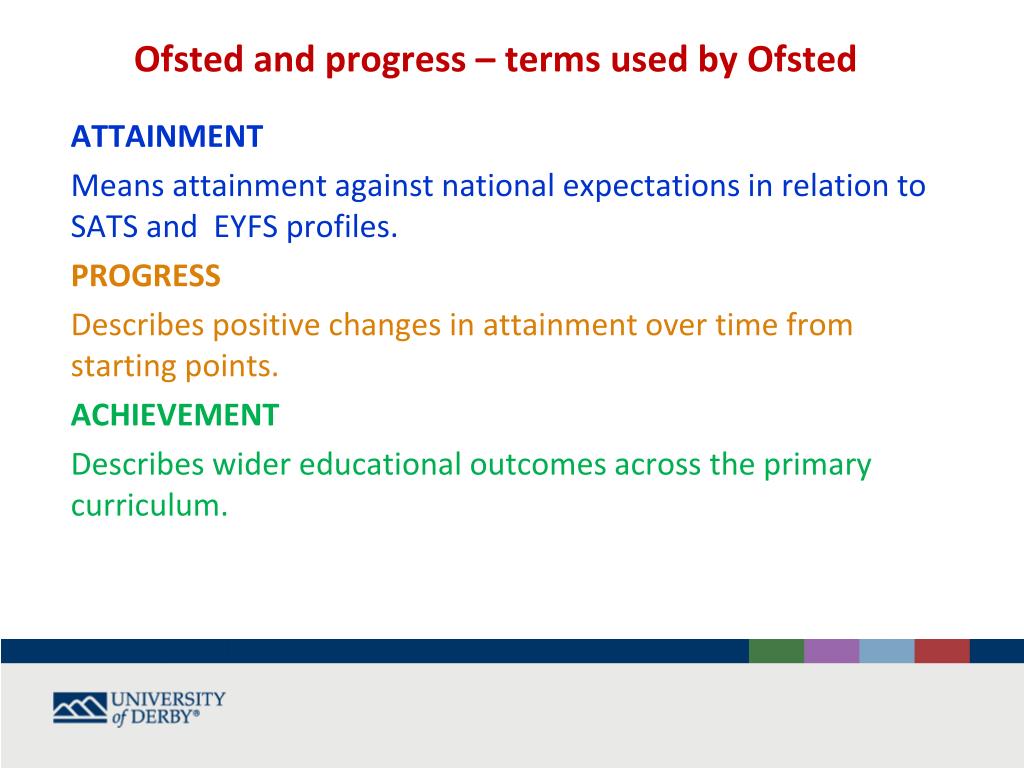 Ofsted and progress – terms used by Ofsted

ATTAINMENT

Means attainment against national expectations in relation to SATS and EYFS profiles.

PROGRESS

Describes positive changes in attainment over time from starting points.

ACHIEVEMENT

Describes wider educational outcomes across the primary curriculum.

UNIVERSITY of DERBY®